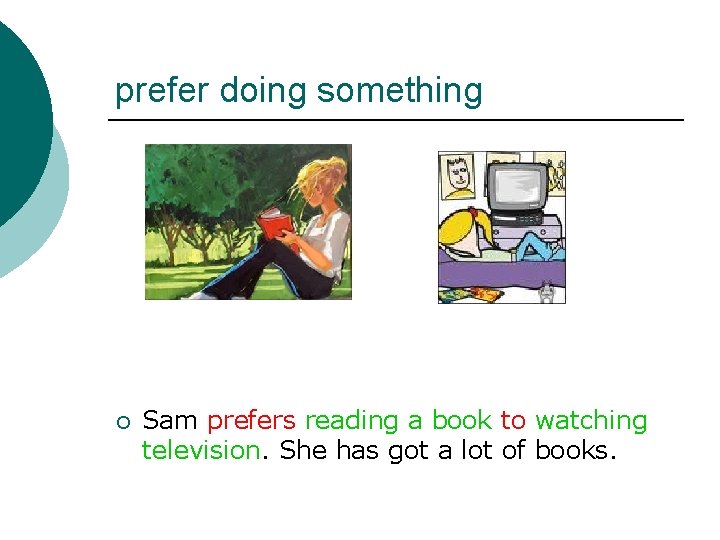 prefer doing something

Sam prefers reading a book to watching television. She has got a lot of books.